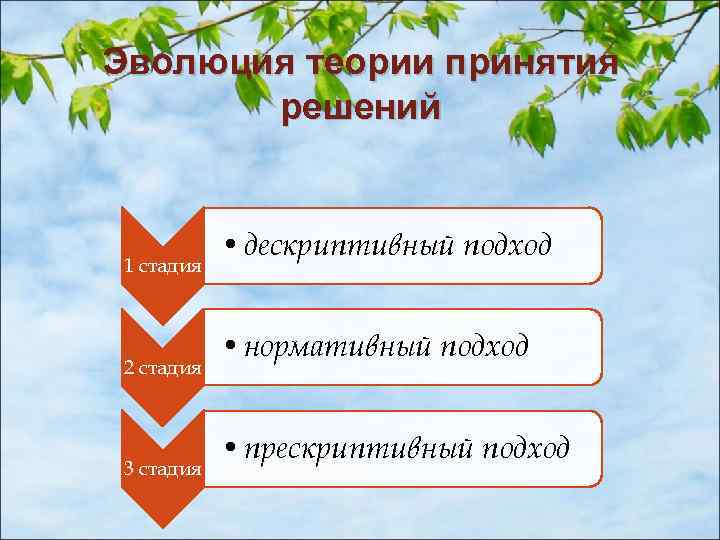 Эволюция теории принятия решений

1 стадия
• дескриптивный подход

2 стадия
• нормативный подход

3 стадия
• прескриптивный подход